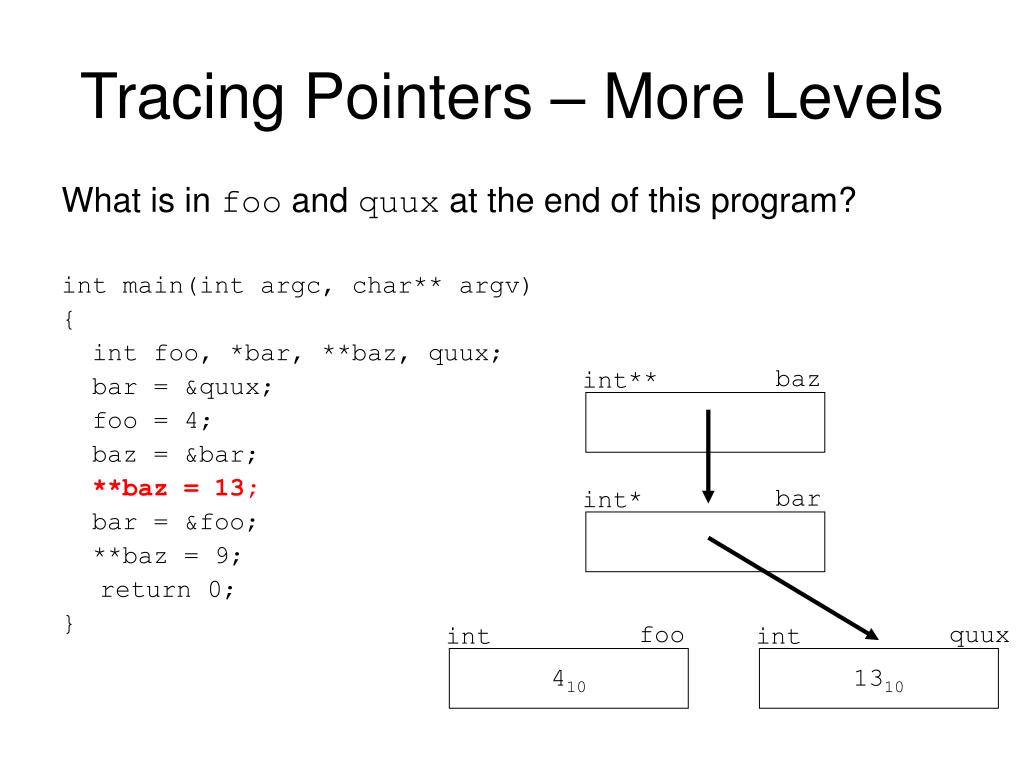 Tracing Pointers – More Levels

What is in foo and quux at the end of this program?

int main(int argc, char** argv)
{
  int foo, *bar, **baz, quux;
  bar = &quux;
  foo = 4;
  baz = &bar;
  **baz = 13;
  bar = &foo;
  **baz = 9;
  return 0;
}

int** baz

int* bar

int foo
$4_{10}$

int quux
$13_{10}$